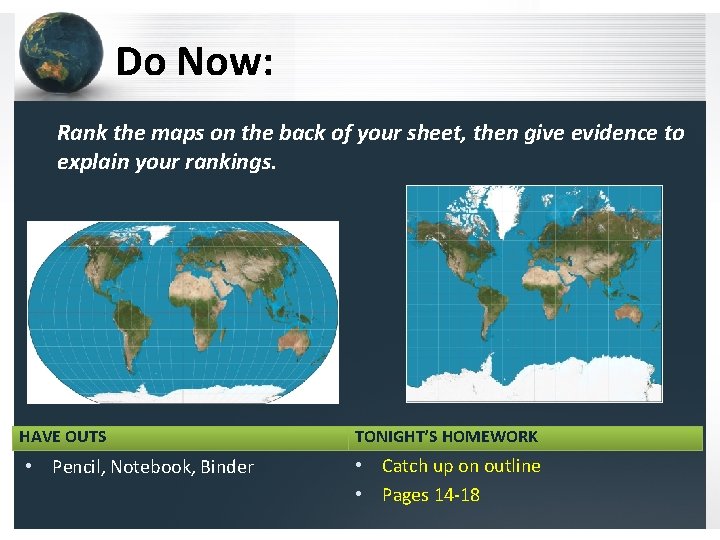 Do Now:

Rank the maps on the back of your sheet, then give evidence to explain your rankings.

HAVE OUTS

• Pencil, Notebook, Binder

TONIGHT'S HOMEWORK

• Catch up on outline
• Pages 14-18